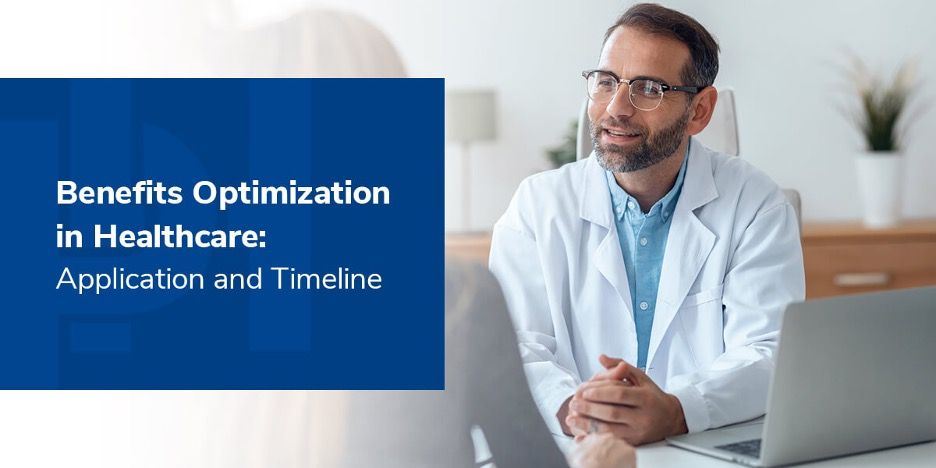 Benefits Optimization in Healthcare:
Application and Timeline